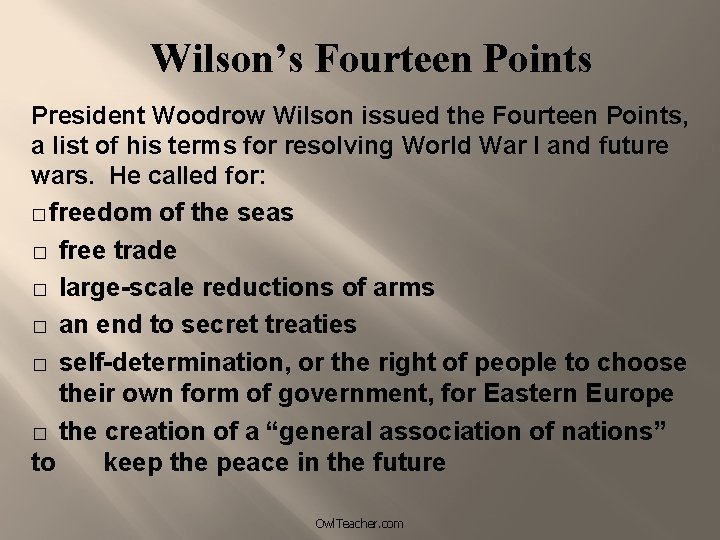 Wilson’s Fourteen Points

President Woodrow Wilson issued the Fourteen Points, a list of his terms for resolving World War I and future wars. He called for:

□ freedom of the seas

□ free trade

□ large-scale reductions of arms

□ an end to secret treaties

□ self-determination, or the right of people to choose their own form of government, for Eastern Europe

□ the creation of a “general association of nations” to keep the peace in the future

OwlTeacher.com